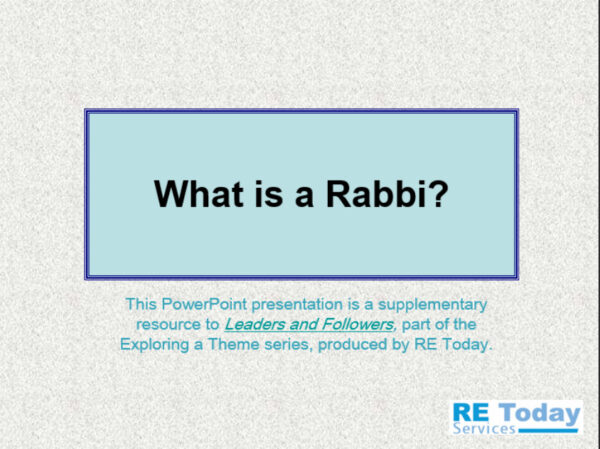 What is a Rabbi?

This PowerPoint presentation is a supplementary resource to Leaders and Followers, part of the Exploring a Theme series, produced by RE Today.

RE Today Services